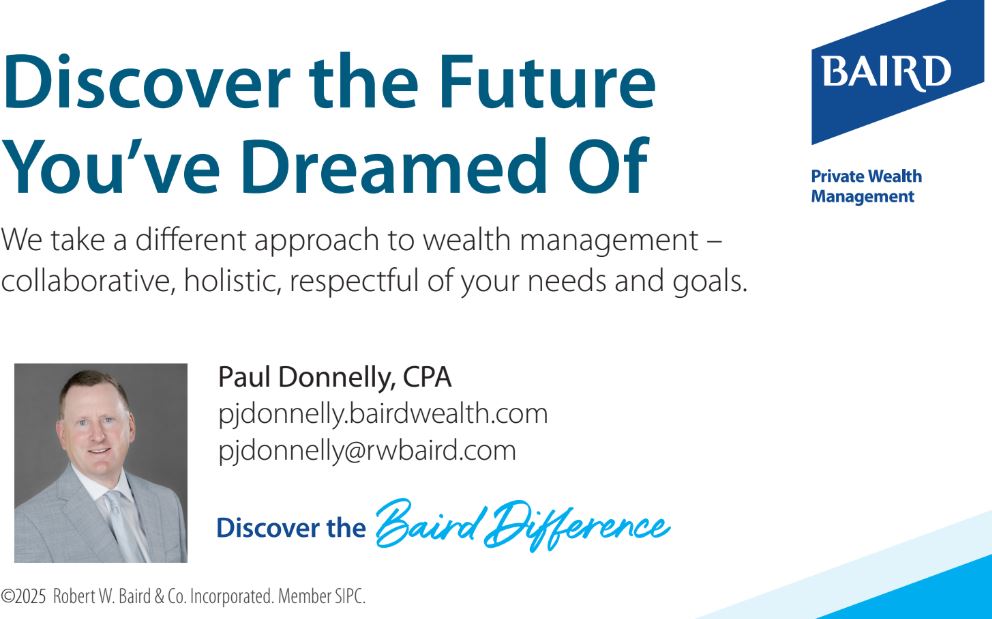 Discover the Future You've Dreamed Of

BAIRD

Private Wealth Management

We take a different approach to wealth management – collaborative, holistic, respectful of your needs and goals.

Paul Donnelly, CPA
pjdonnelly.bairdwealth.com
pjdonnelly@rwbaird.com

Discover the Baird Difference

©2025 Robert W. Baird & Co. Incorporated. Member SIPC.